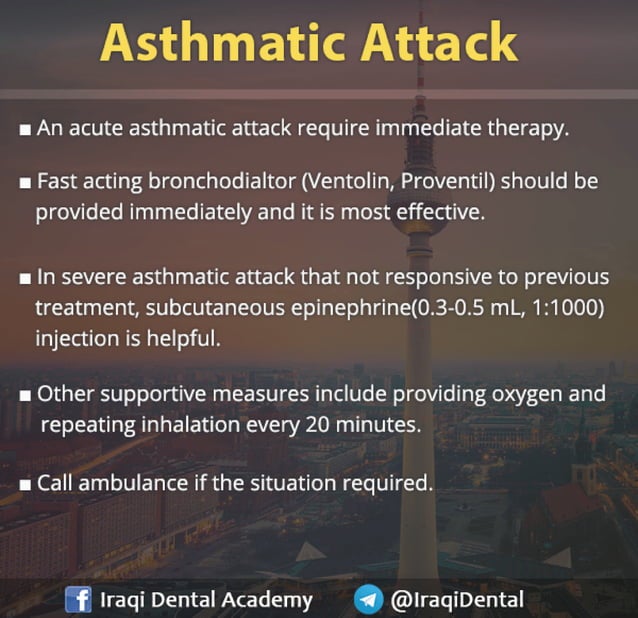 Asthmatic Attack

■ An acute asthmatic attack require immediate therapy.

■ Fast acting bronchodialtor (Ventolin, Proventil) should be provided immediately and it is most effective.

■ In severe asthmatic attack that not responsive to previous treatment, subcutaneous epinephrine(0.3-0.5 mL, 1:1000) injection is helpful.

■ Other supportive measures include providing oxygen and repeating inhalation every 20 minutes.

■ Call ambulance if the situation required.

Iraqi Dental Academy @IraqiDental